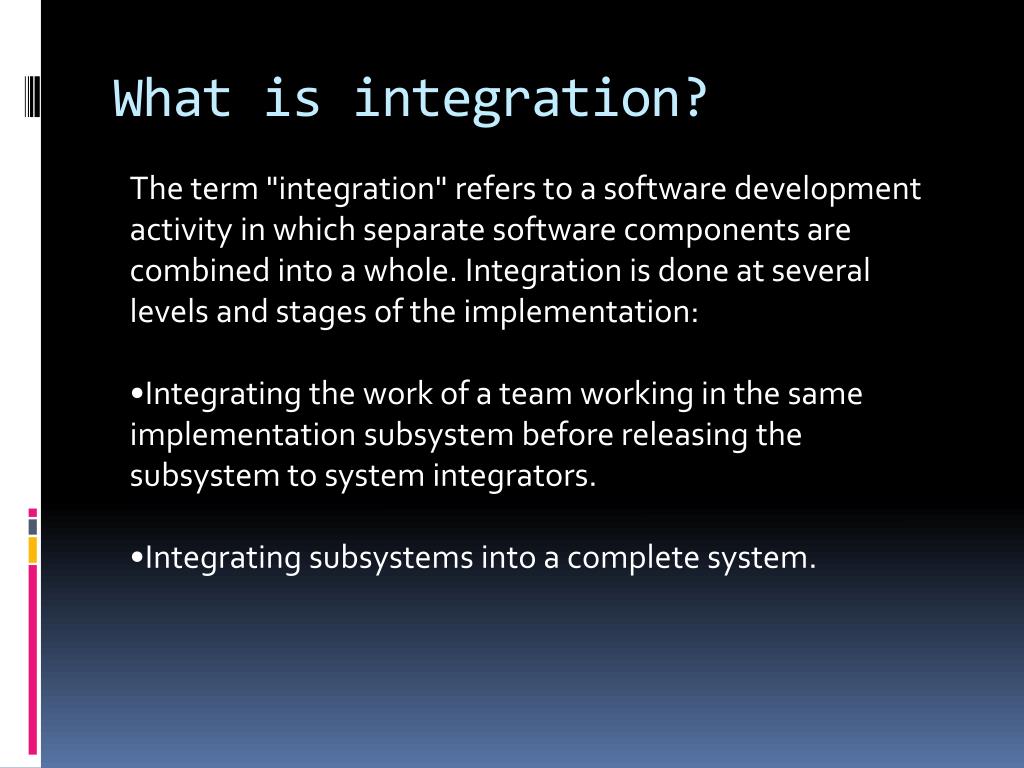 What is integration?

The term "integration" refers to a software development activity in which separate software components are combined into a whole. Integration is done at several levels and stages of the implementation:

•Integrating the work of a team working in the same implementation subsystem before releasing the subsystem to system integrators.

•Integrating subsystems into a complete system.